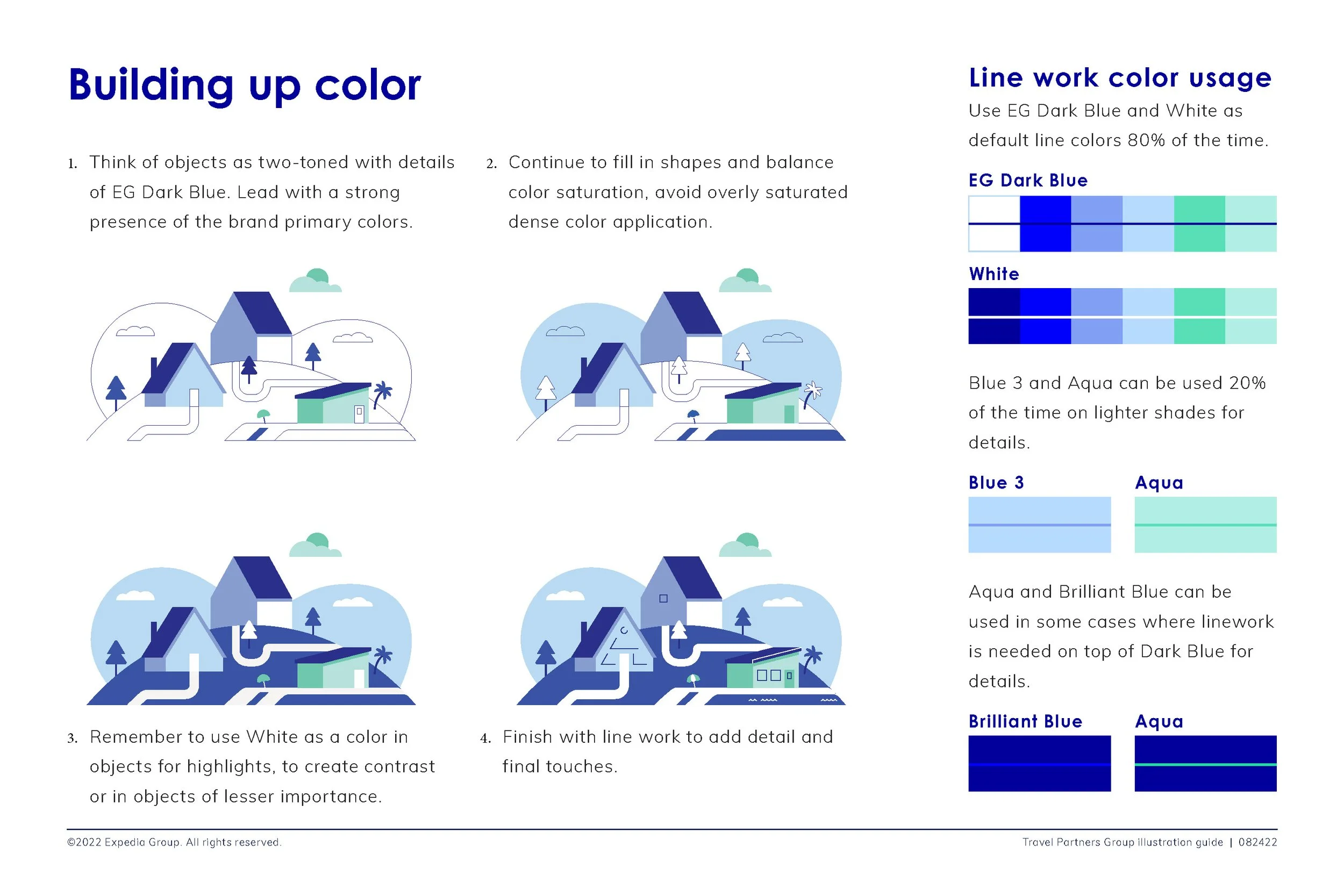 Building up color

1. Think of objects as two-toned with details of EG Dark Blue. Lead with a strong presence of the brand primary colors.

2. Continue to fill in shapes and balance color saturation, avoid overly saturated dense color application.

3. Remember to use White as a color in objects for highlights, to create contrast or in objects of lesser importance.

4. Finish with line work to add detail and final touches.

Line work color usage

Use EG Dark Blue and White as default line colors 80% of the time.

EG Dark Blue

White

Blue 3 and Aqua can be used 20% of the time on lighter shades for details.

Blue 3

Aqua

Aqua and Brilliant Blue can be used in some cases where linework is needed on top of Dark Blue for details.

Brilliant Blue

Aqua

©2022 Expedia Group. All rights reserved.

Travel Partners Group illustration guide | 082422